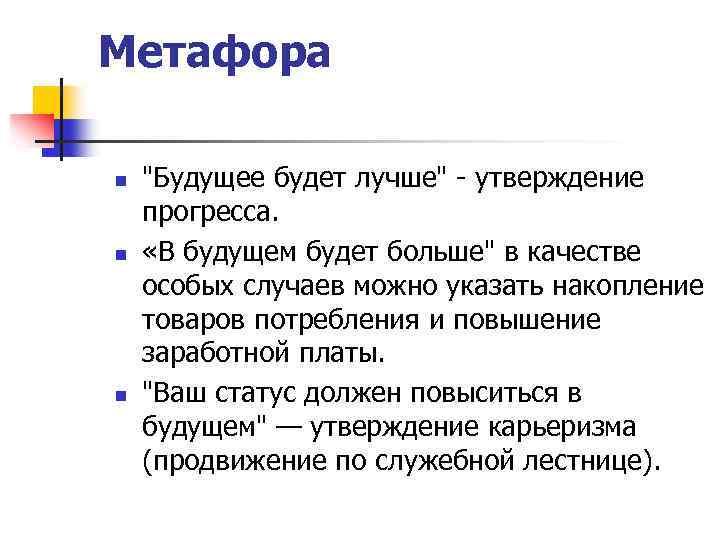 Метафора

- "Будущее будет лучше" - утверждение прогресса.
- «В будущем будет больше" в качестве особых случаев можно указать накопление товаров потребления и повышение заработной платы.
- "Ваш статус должен повыситься в будущем" — утверждение карьеризма (продвижение по служебной лестнице).